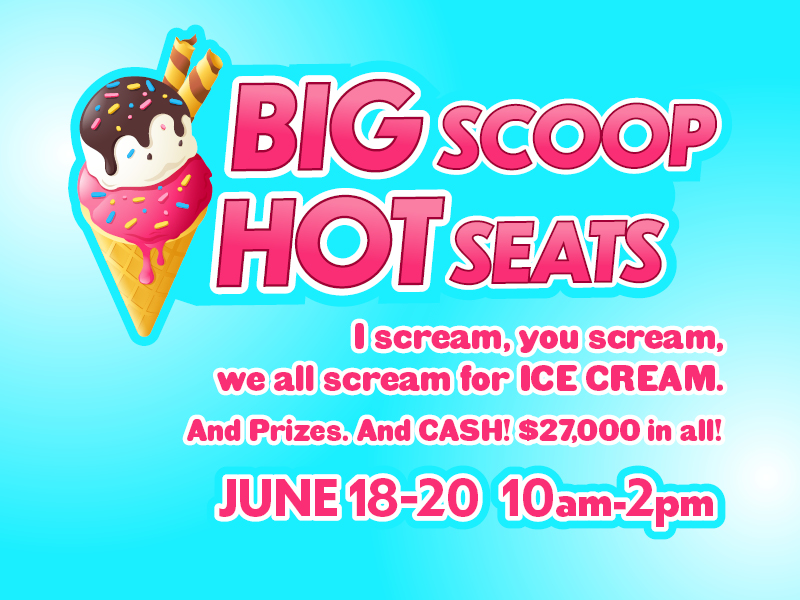 BIG SCOOP
HOT SEATS

I scream, you scream, we all scream for ICE CREAM.

And Prizes. And CASH! $27,000 in all!

JUNE 18-20 10am-2pm